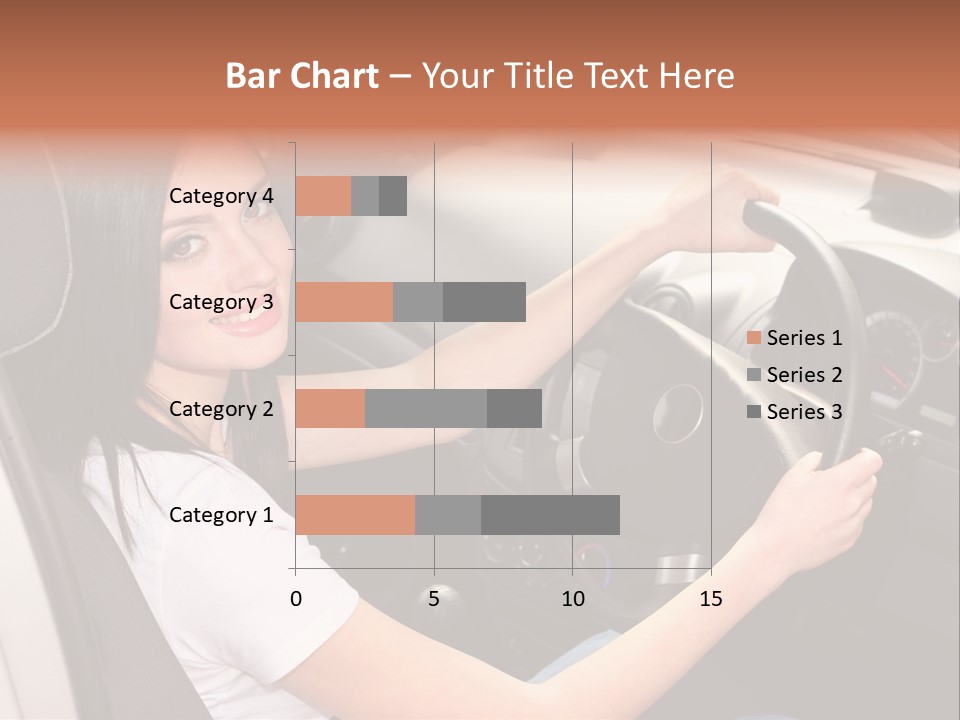 Bar Chart – Your Title Text Here

Category 4
Category 3
Category 2
Category 1

0
5
10
15

Series 1
Series 2
Series 3